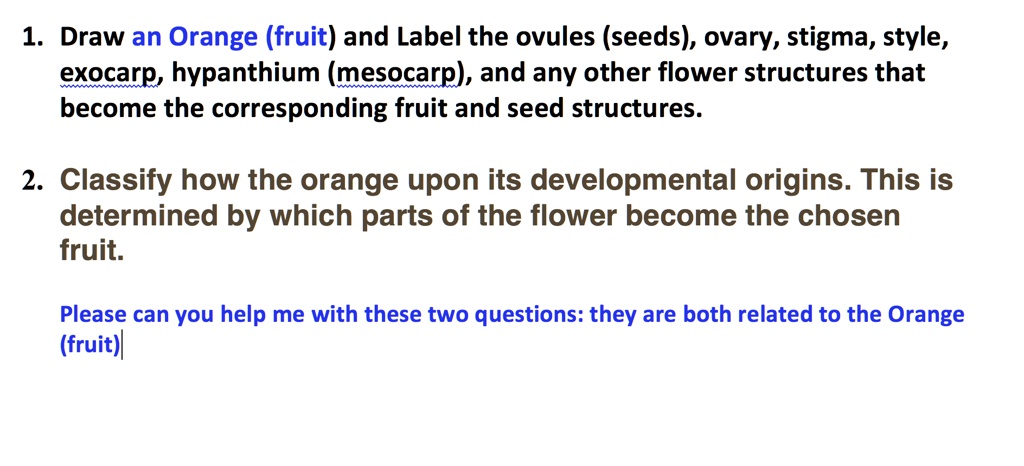 1. Draw an Orange (fruit) and Label the ovules (seeds), ovary, stigma, style, exocarp, hypanthium (mesocarp), and any other flower structures that become the corresponding fruit and seed structures.

2. Classify how the orange upon its developmental origins. This is determined by which parts of the flower become the chosen fruit.

Please can you help me with these two questions: they are both related to the Orange (fruit)